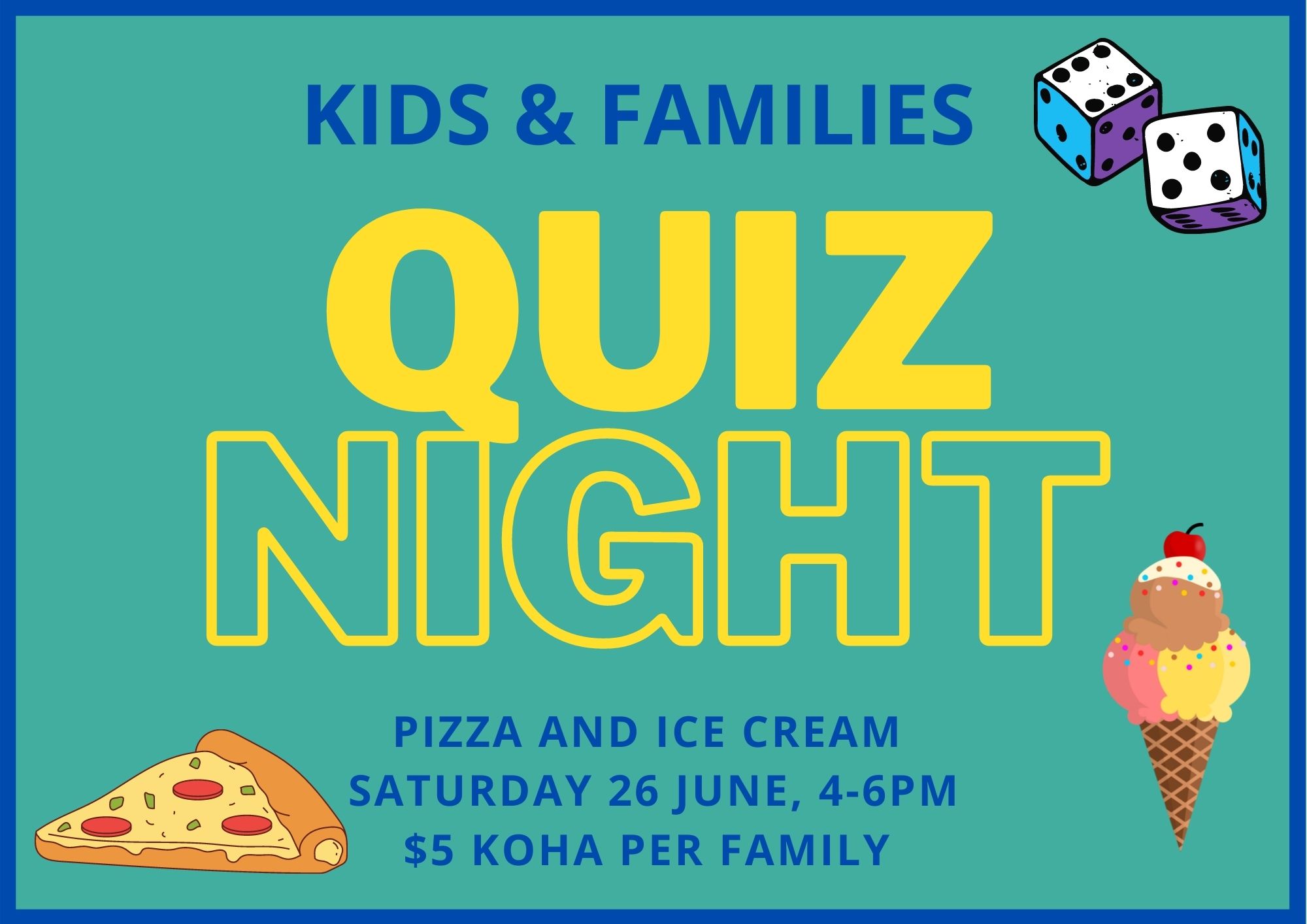 KIDS & FAMILIES

QUIZ NIGHT

PIZZA AND ICE CREAM
SATURDAY 26 JUNE, 4-6PM
\$5 KOHA PER FAMILY